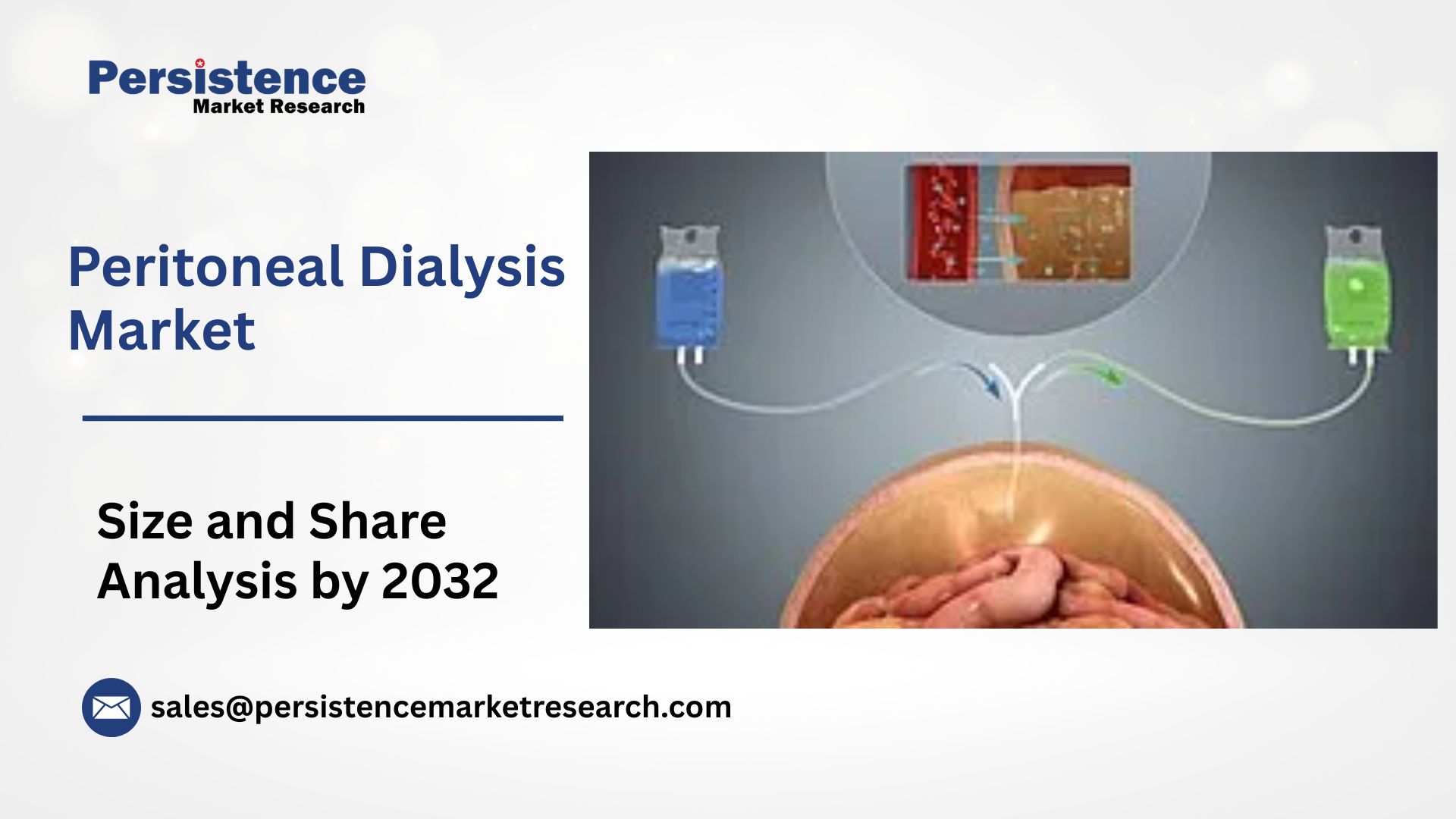 Persistence
Market Research

Peritoneal Dialysis Market

Size and Share Analysis by 2032

sales@persistencemarketresearch.com